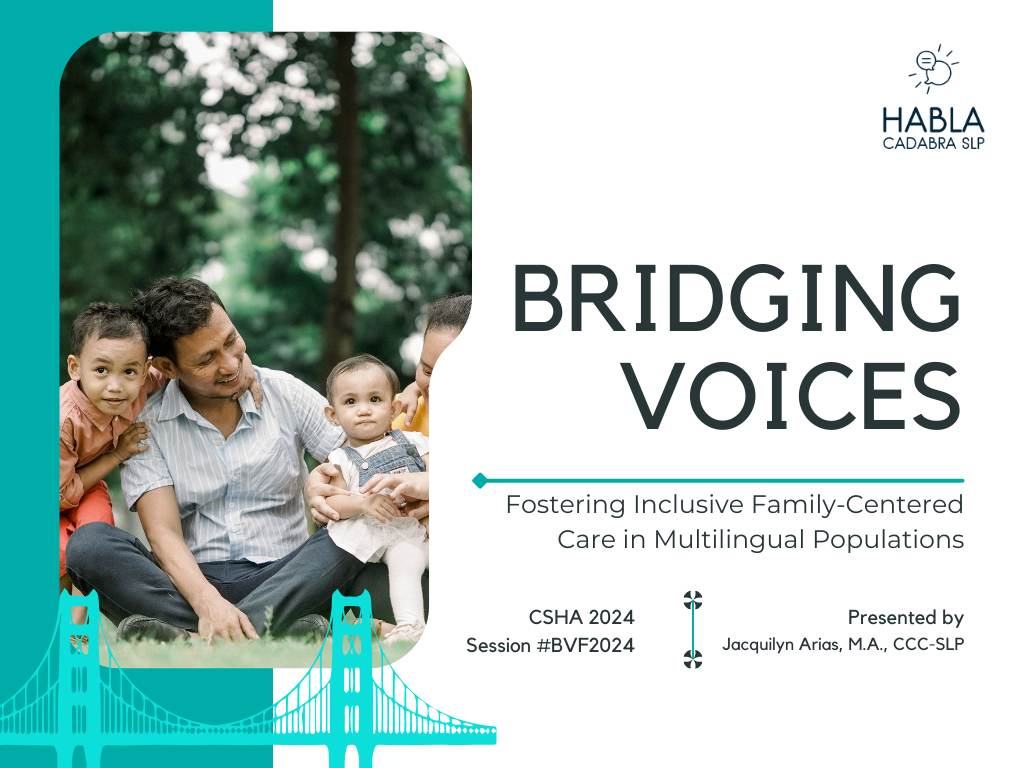 HABLA
CADABRA SLP

BRIDGING VOICES

Fostering Inclusive Family-Centered Care in Multilingual Populations

CSHA 2024
Session #BVF2024

Presented by
Jacquilyn Arias, M.A., CCC-SLP